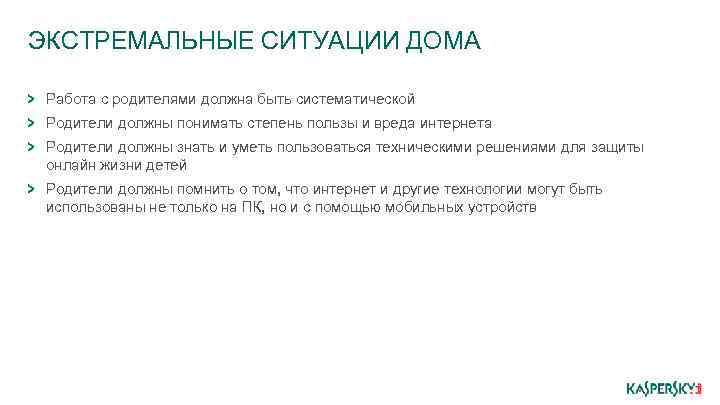 ЭКСТРЕМАЛЬНЫЕ СИТУАЦИИ ДОМА

> Работа с родителями должна быть систематической

> Родители должны понимать степень пользы и вреда интернета

> Родители должны знать и уметь пользоваться техническими решениями для защиты онлайн жизни детей

> Родители должны помнить о том, что интернет и другие технологии могут быть использованы не только на ПК, но и с помощью мобильных устройств

KASPERSKY